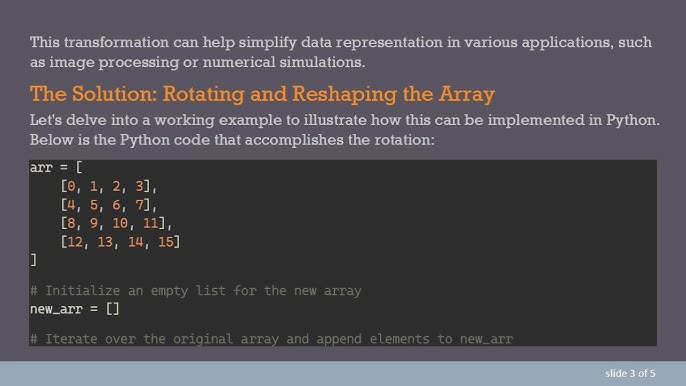 This transformation can help simplify data representation in various applications, such as image processing or numerical simulations.

The Solution: Rotating and Reshaping the Array

Let's delve into a working example to illustrate how this can be implemented in Python. Below is the Python code that accomplishes the rotation:

arr = [
    [0, 1, 2, 3],
    [4, 5, 6, 7],
    [8, 9, 10, 11],
    [12, 13, 14, 15]
]

# Initialize an empty list for the new array
new_arr = []

# Iterate over the original array and append elements to new_arr

slide 3 of 5